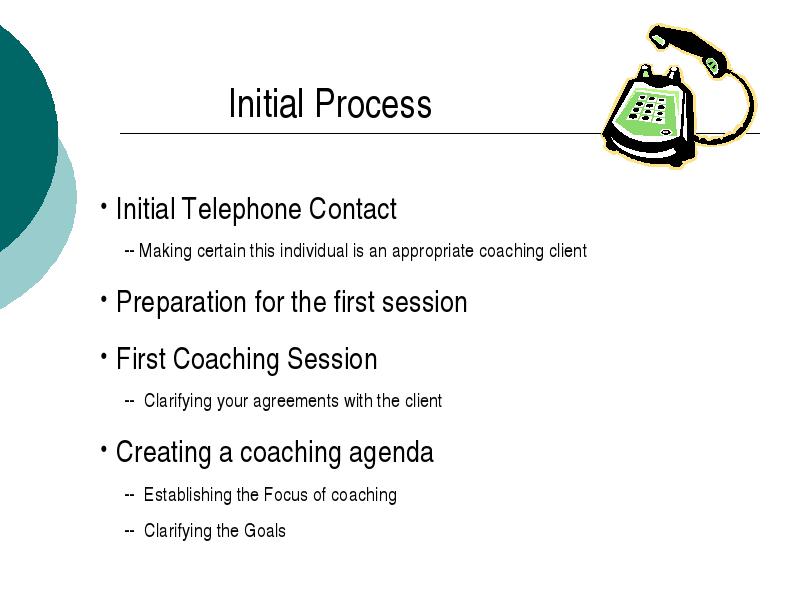 Initial Process

• Initial Telephone Contact

-- Making certain this individual is an appropriate coaching client

• Preparation for the first session

• First Coaching Session

-- Clarifying your agreements with the client

• Creating a coaching agenda

-- Establishing the Focus of coaching

-- Clarifying the Goals